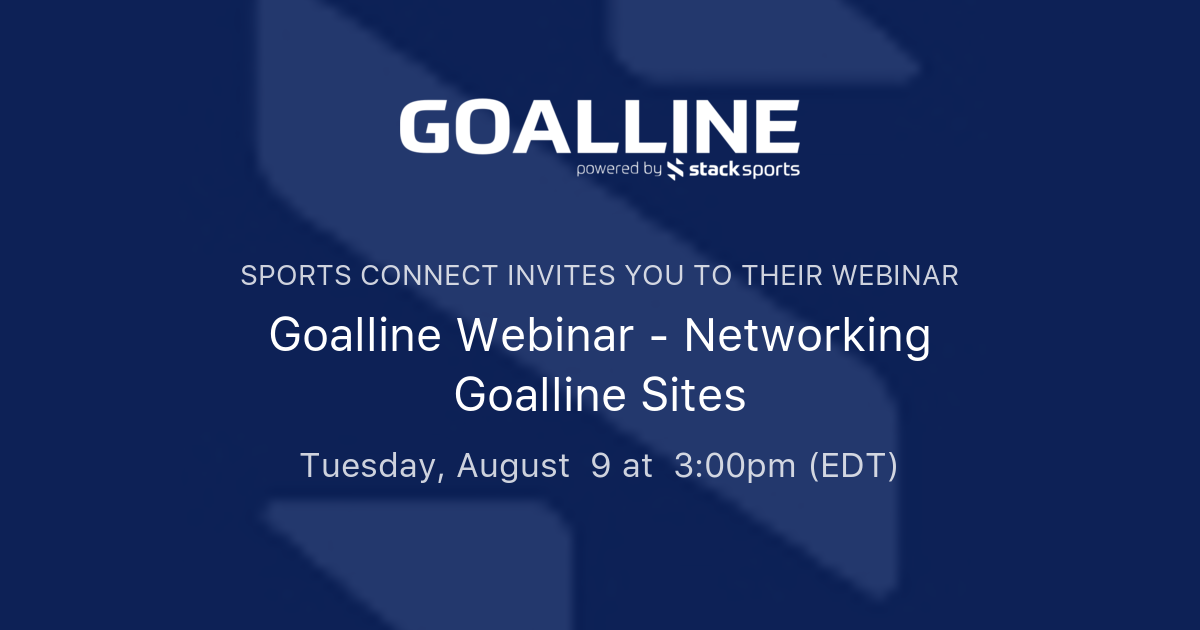 GOALLINE
powered by stack sports

SPORTS CONNECT INVITES YOU TO THEIR WEBINAR

Goalline Webinar - Networking Goalline Sites

Tuesday, August 9 at 3:00pm (EDT)